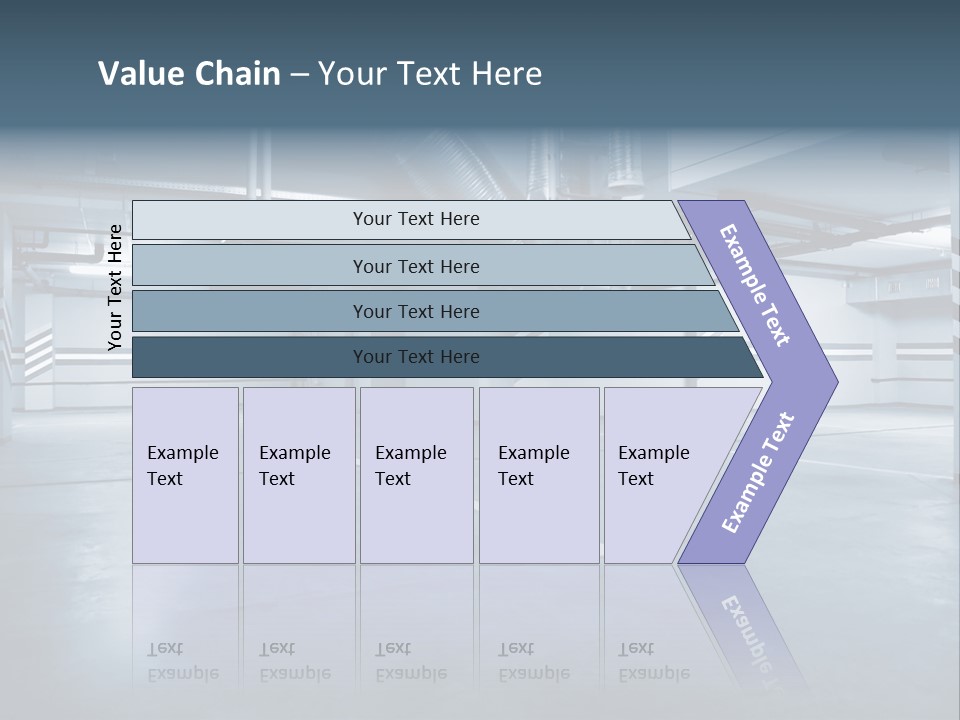 Value Chain – Your Text Here

Your Text Here

Your Text Here

Your Text Here

Your Text Here

Your Text Here

Example Text

Example Text

Example Text

Example Text

Example Text

Example Text

Example Text